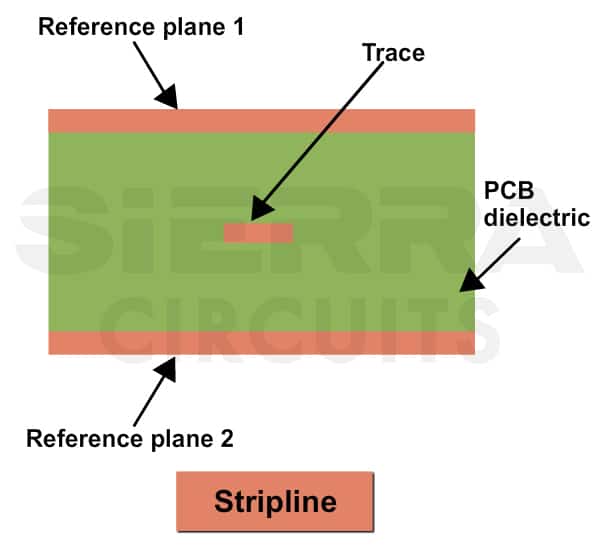 Reference plane 1

Trace

PCB dielectric

SIERRA CIRCUITS

Reference plane 2

Stripline